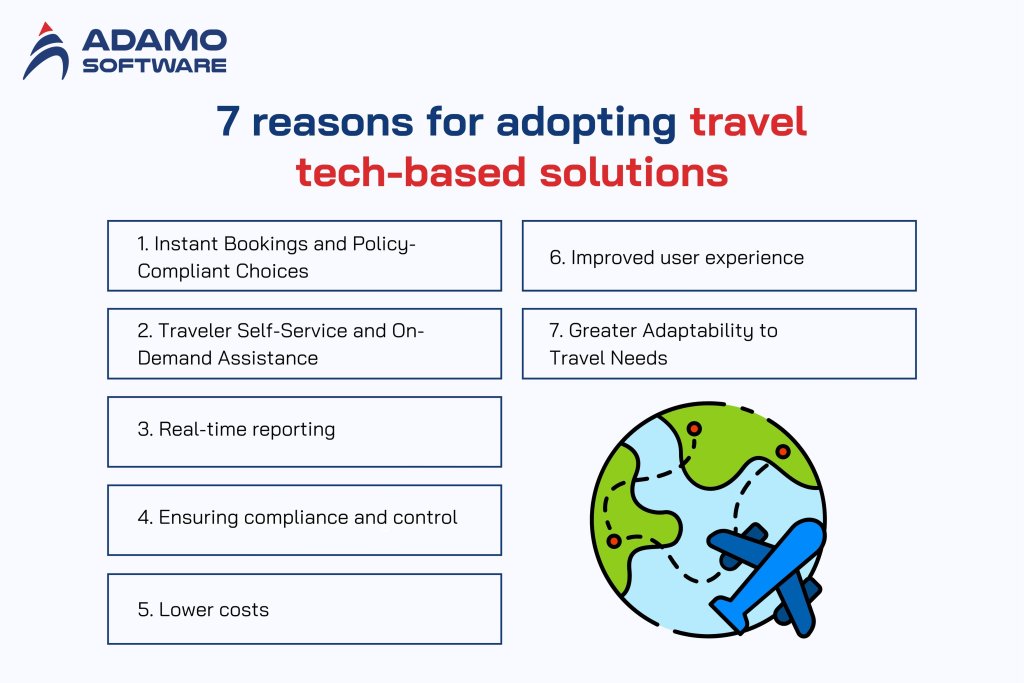 ADAMO SOFTWARE

7 reasons for adopting travel tech-based solutions

1. Instant Bookings and Policy-Compliant Choices

2. Traveler Self-Service and On-Demand Assistance

3. Real-time reporting

4. Ensuring compliance and control

5. Lower costs

6. Improved user experience

7. Greater Adaptability to Travel Needs